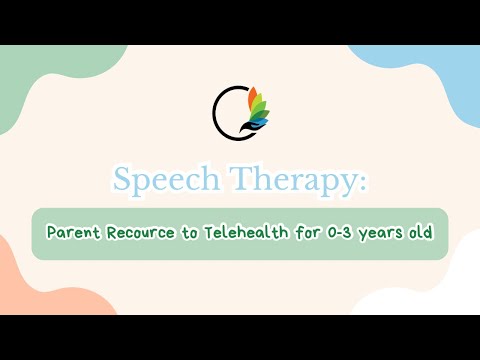 Speech Therapy:

Parent Recource to Telehealth for 0-3 years old